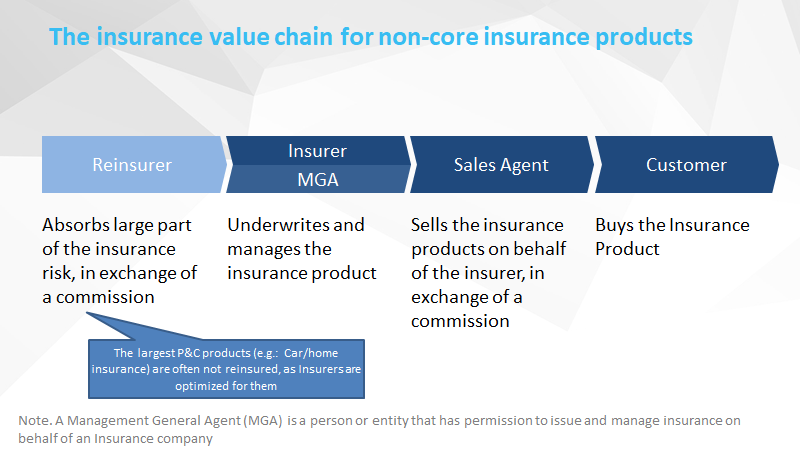 The insurance value chain for non-core insurance products

Reinsurer

Insurer

MGA

Sales Agent

Customer

Absorbs large part of the insurance risk, in exchange of a commission

Underwrites and manages the insurance product

Sells the insurance products on behalf of the insurer, in exchange of a commission

Buys the Insurance Product

The largest P&C products (e.g.: Car/home insurance) are often not reinsured, as Insurers are optimized for them

Note. A Management General Agent (MGA) is a person or entity that has permission to issue and manage insurance on behalf of an Insurance company